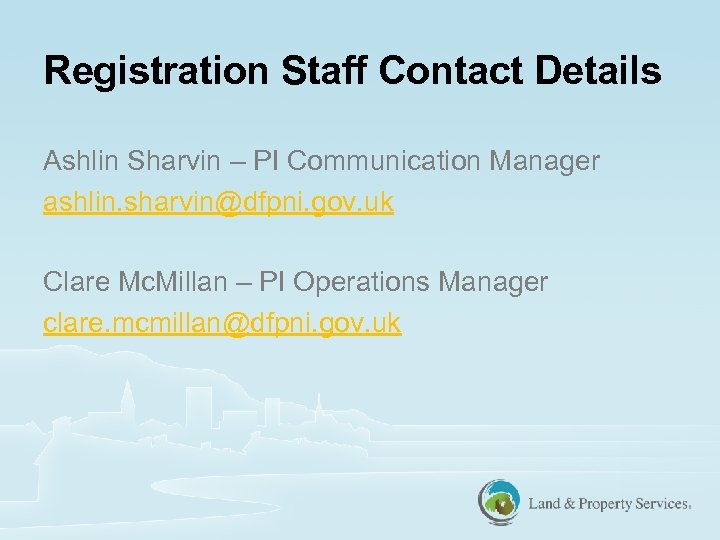 Registration Staff Contact Details

Ashlin Sharvin – PI Communication Manager
ashlin.sharvin@dfpni.gov.uk

Clare McMillan – PI Operations Manager
clare.mcmillan@dfpni.gov.uk

Land & Property Services